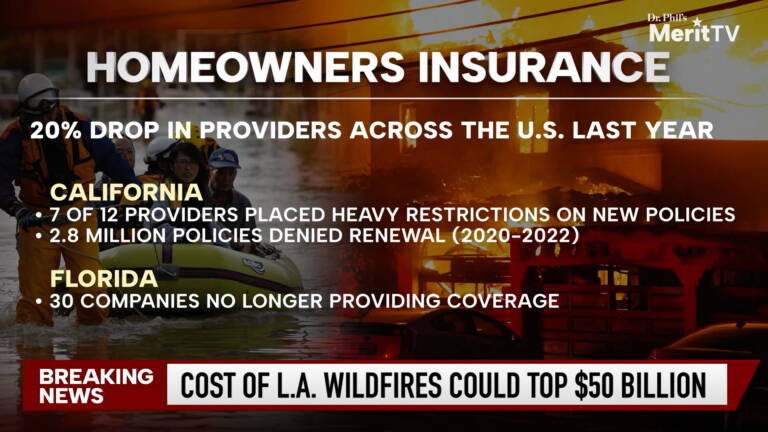 Dr. Phil's
MeritTV

HOMEOWNERS INSURANCE

20% DROP IN PROVIDERS ACROSS THE U.S. LAST YEAR

CALIFORNIA
• 7 OF 12 PROVIDERS PLACED HEAVY RESTRICTIONS ON NEW POLICIES
• 2.8 MILLION POLICIES DENIED RENEWAL (2020-2022)

FLORIDA
• 30 COMPANIES NO LONGER PROVIDING COVERAGE

BREAKING NEWS

COST OF L.A. WILDFIRES COULD TOP $50 BILLION